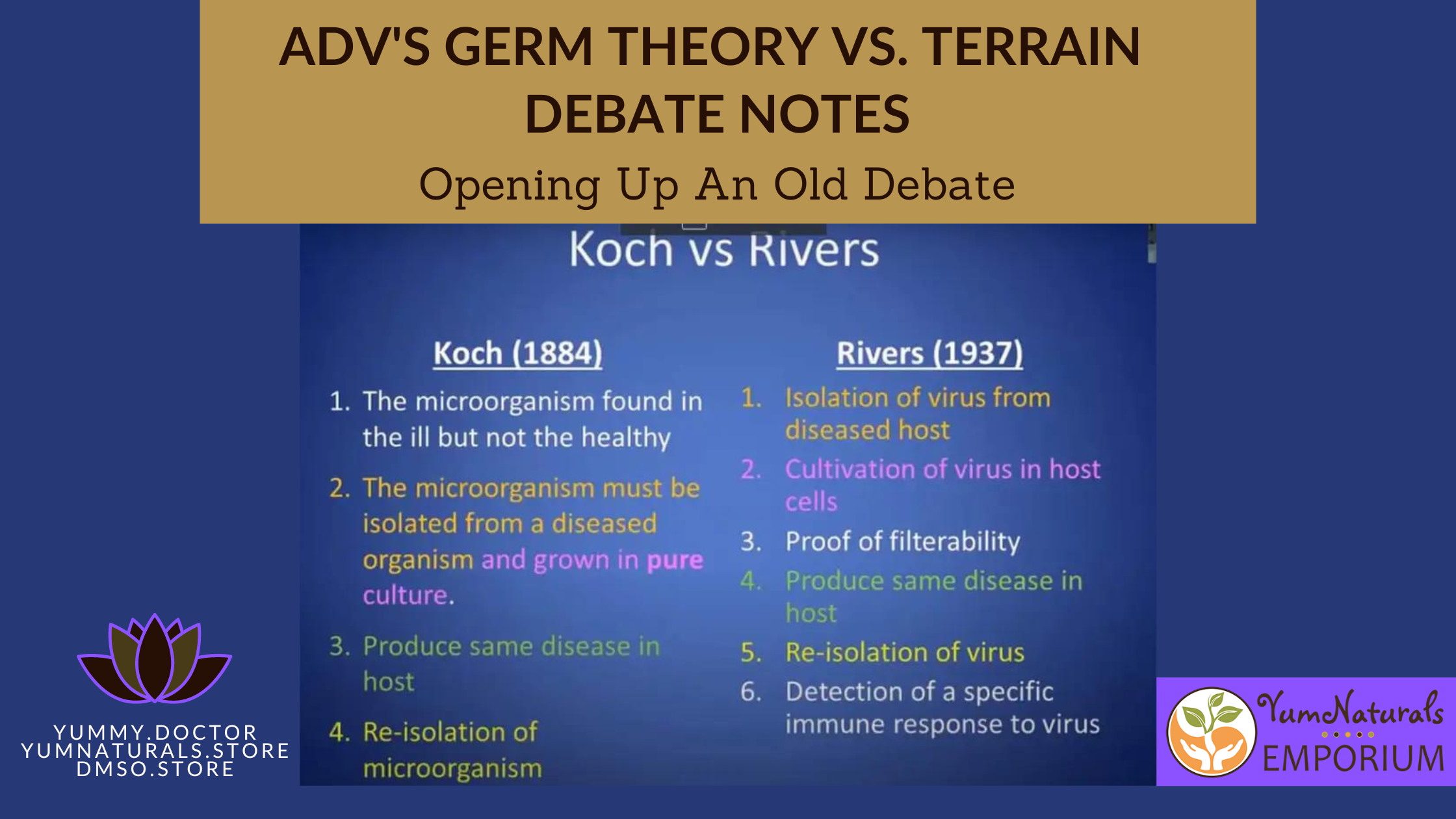 ADV'S GERM THEORY VS. TERRAIN DEBATE NOTES

Opening Up An Old Debate

Koch vs Rivers

Koch (1884)

1. The microorganism found in the ill but not the healthy

2. The microorganism must be isolated from a diseased organism and grown in pure culture.

3. Produce same disease in host

4. Re-isolation of microorganism

Rivers (1937)

1. Isolation of virus from diseased host

2. Cultivation of virus in host cells

3. Proof of filterability

4. Produce same disease in host

5. Re-isolation of virus

6. Detection of a specific immune response to virus

YUMMY.DOCTOR
YUMNATURALS.STORE
DMSO.STORE

YumNaturals
EMPORIUM